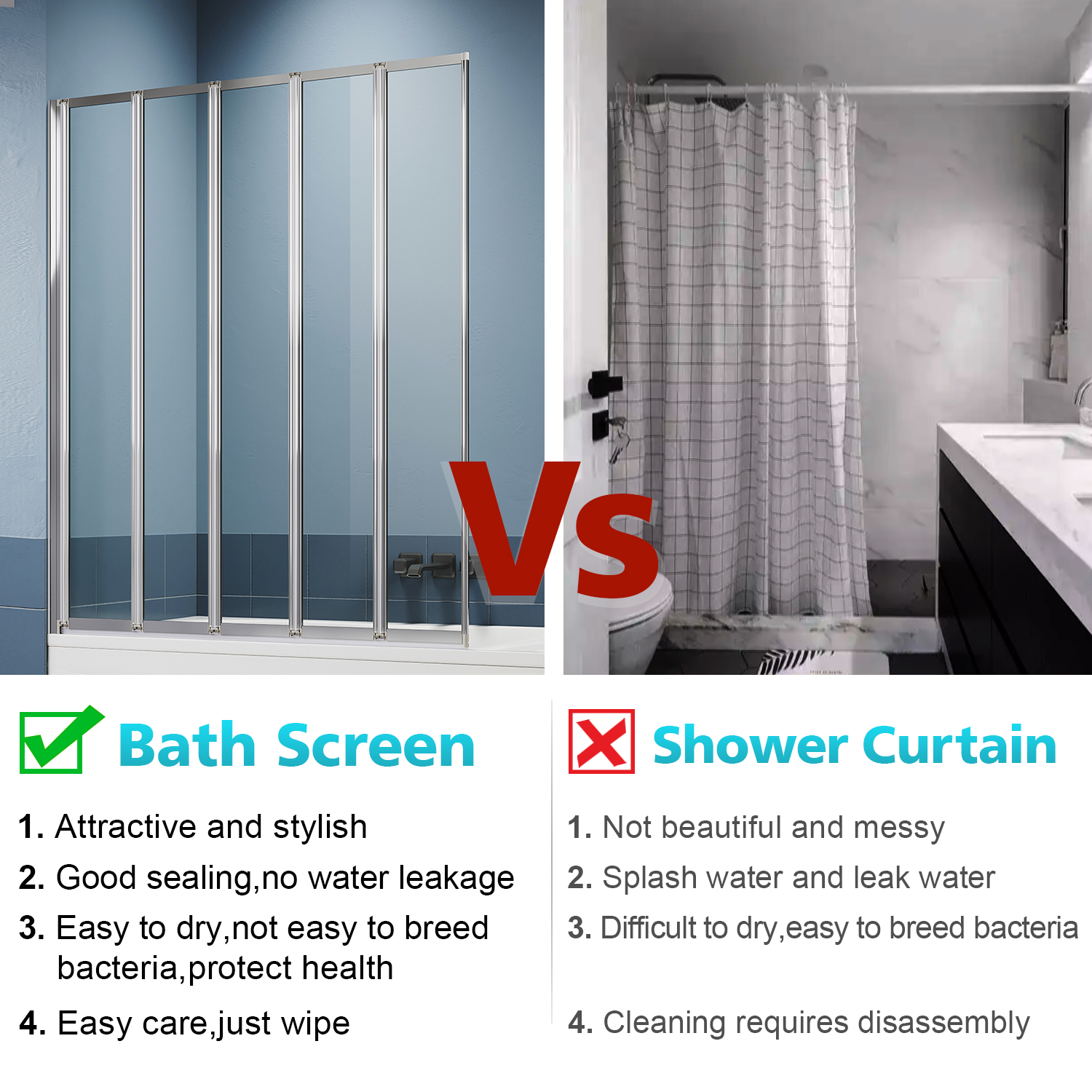 Vs

Bath Screen

1. Attractive and stylish
2. Good sealing,no water leakage
3. Easy to dry,not easy to breed bacteria,protect health
4. Easy care,just wipe

Shower Curtain

1. Not beautiful and messy
2. Splash water and leak water
3. Difficult to dry,easy to breed bacteria
4. Cleaning requires disassembly